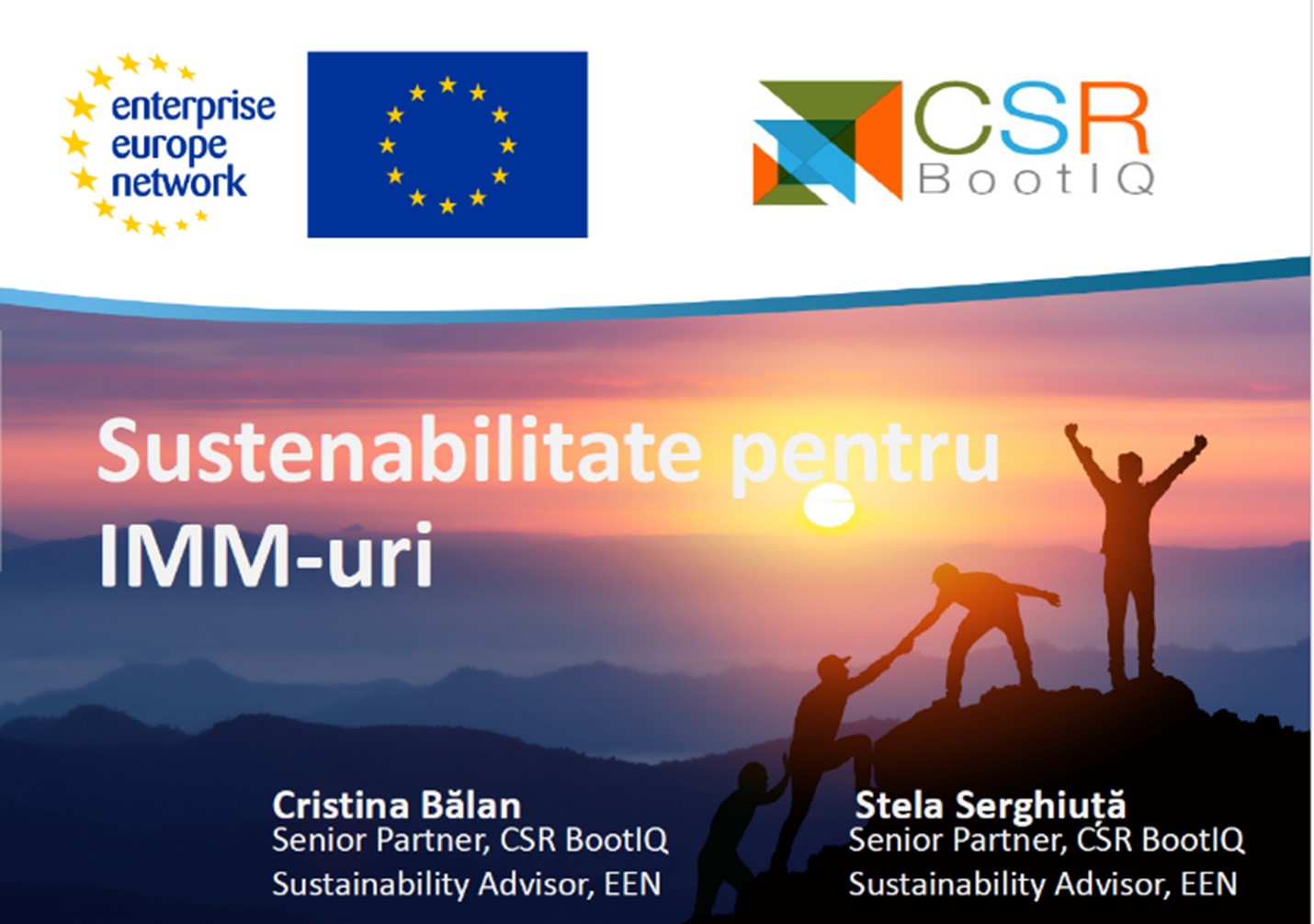 enterprise europe network

CSR BootIQ

Sustenabilitate pentru IMM-uri

Cristina Bălan
Senior Partner, CSR BootIQ
Sustainability Advisor, EEN

Stela Serghiuță
Senior Partner, CSR BootIQ
Sustainability Advisor, EEN